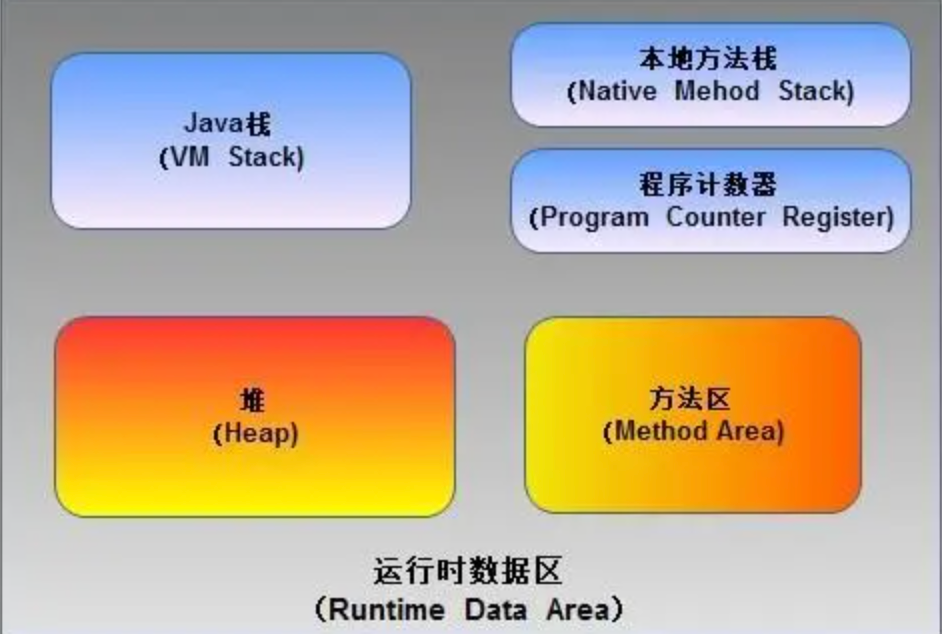 Java栈
(VM Stack)

本地方法栈
(Native Mehod Stack)

程序计数器
(Program Counter Register)

堆
(Heap)

方法区
(Method Area)

运行时数据区
（Runtime Data Area）